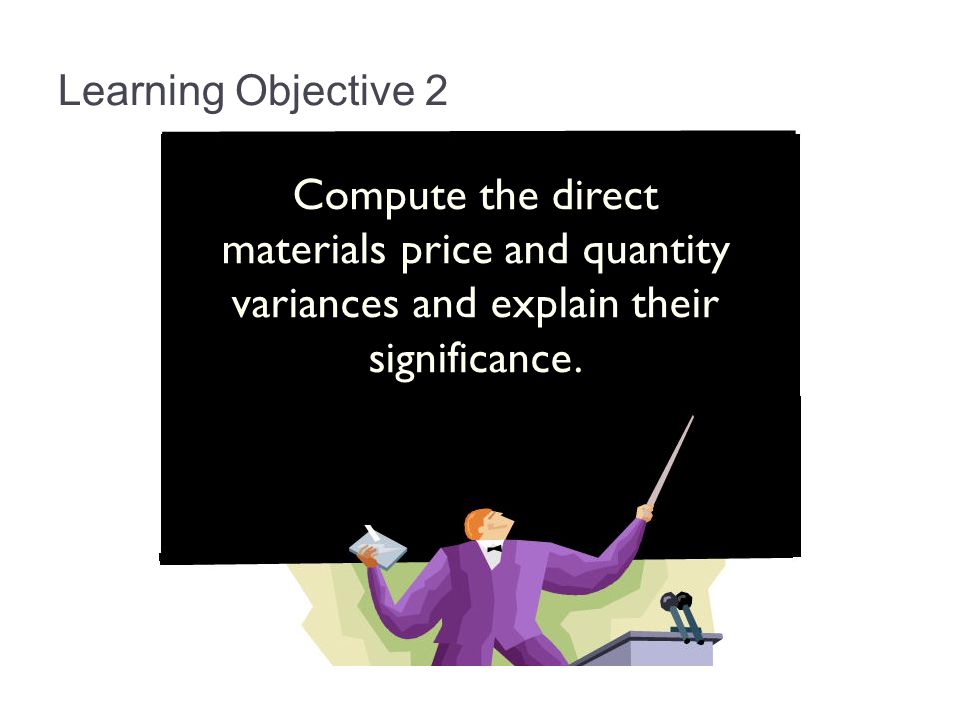 Learning Objective 2

Compute the direct materials price and quantity variances and explain their significance.